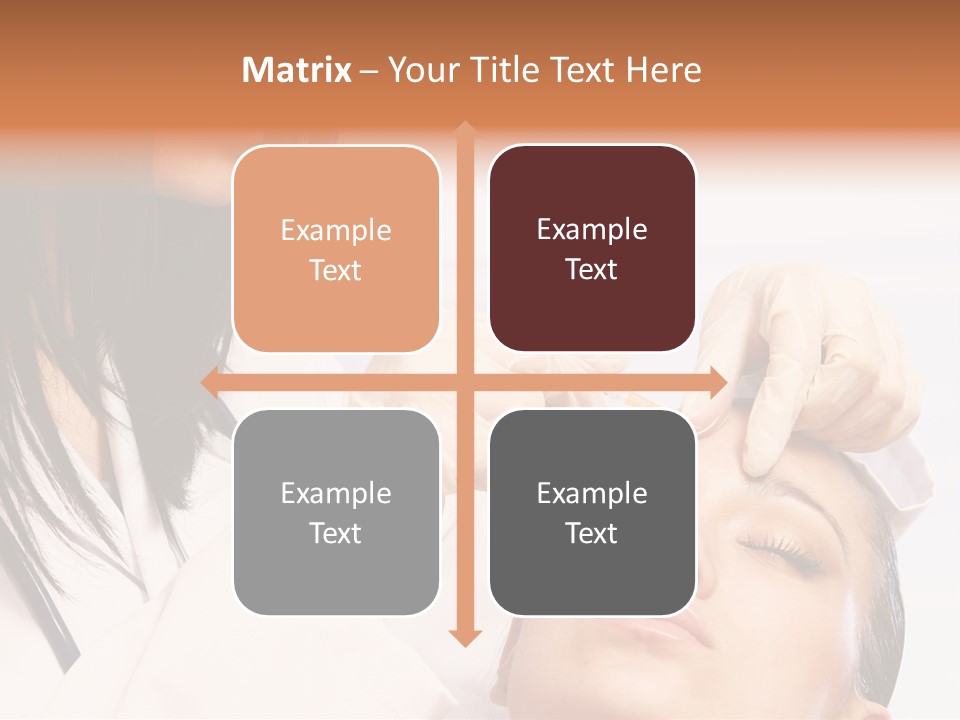 Matrix – Your Title Text Here

Example Text

Example Text

Example Text

Example Text